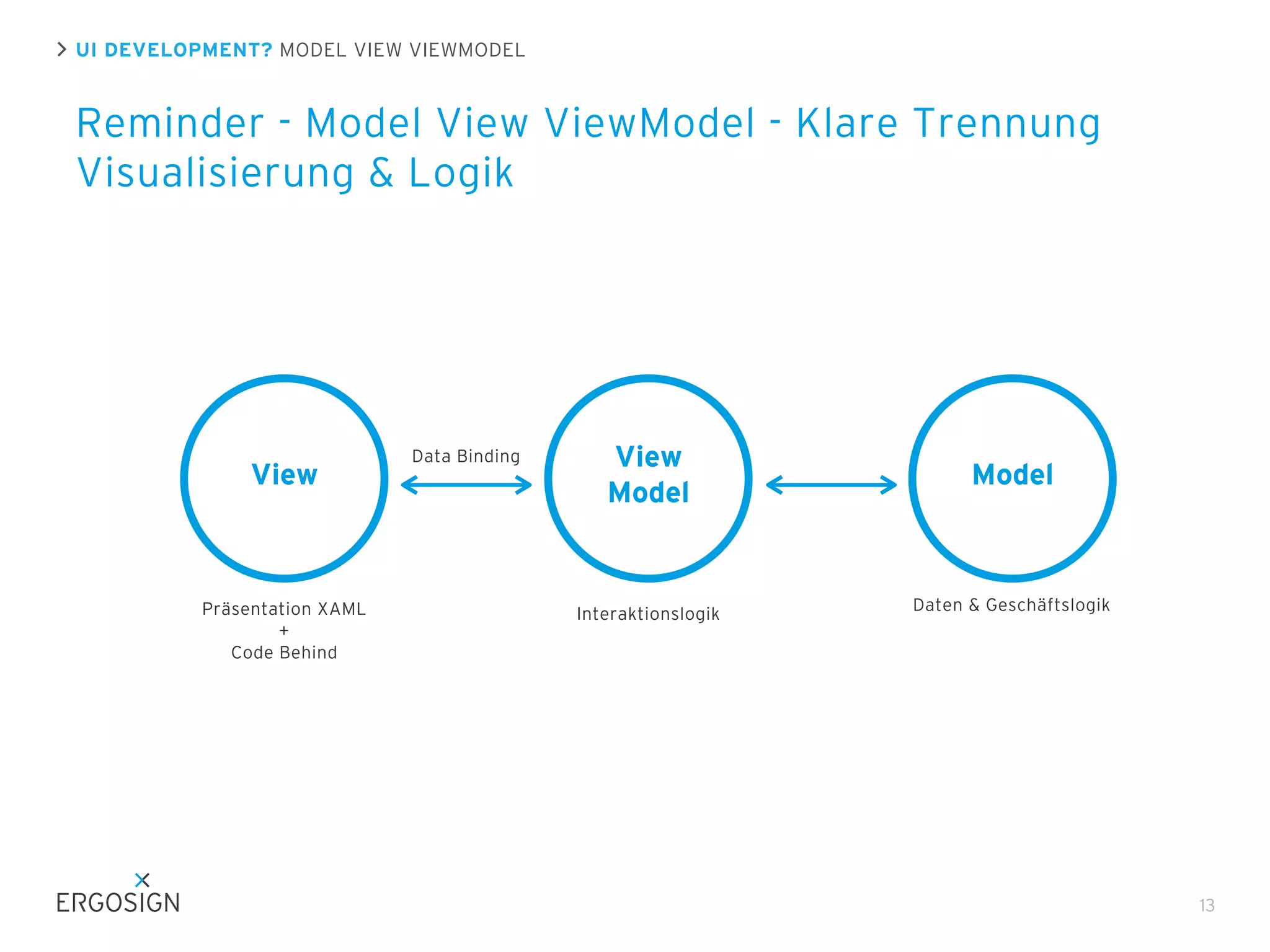 > UI DEVELOPMENT? MODEL VIEW VIEWMODEL

Reminder - Model View ViewModel - Klare Trennung Visualisierung & Logik

View

Data Binding

View Model

Model

Präsentation XAML
+
Code Behind

Interaktionslogik

Daten & Geschäftslogik

ERGOSIGN

13